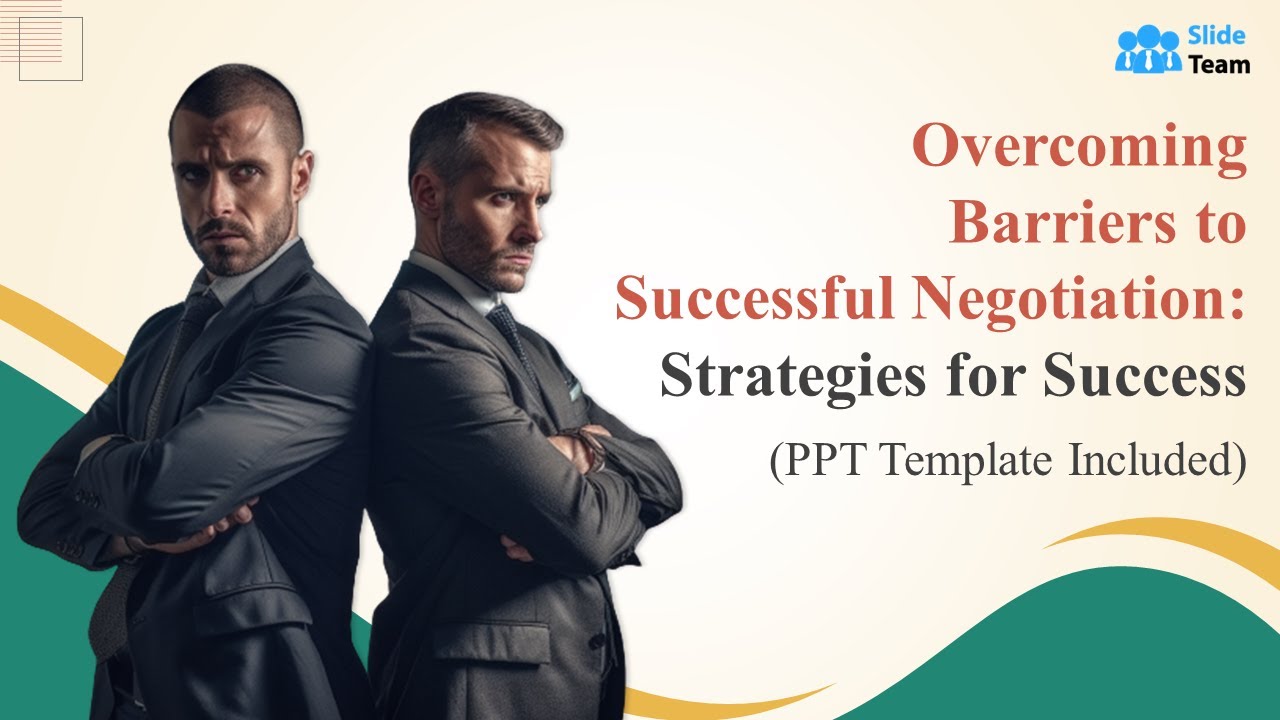 Slide Team

Overcoming Barriers to Successful Negotiation: Strategies for Success

(PPT Template Included)